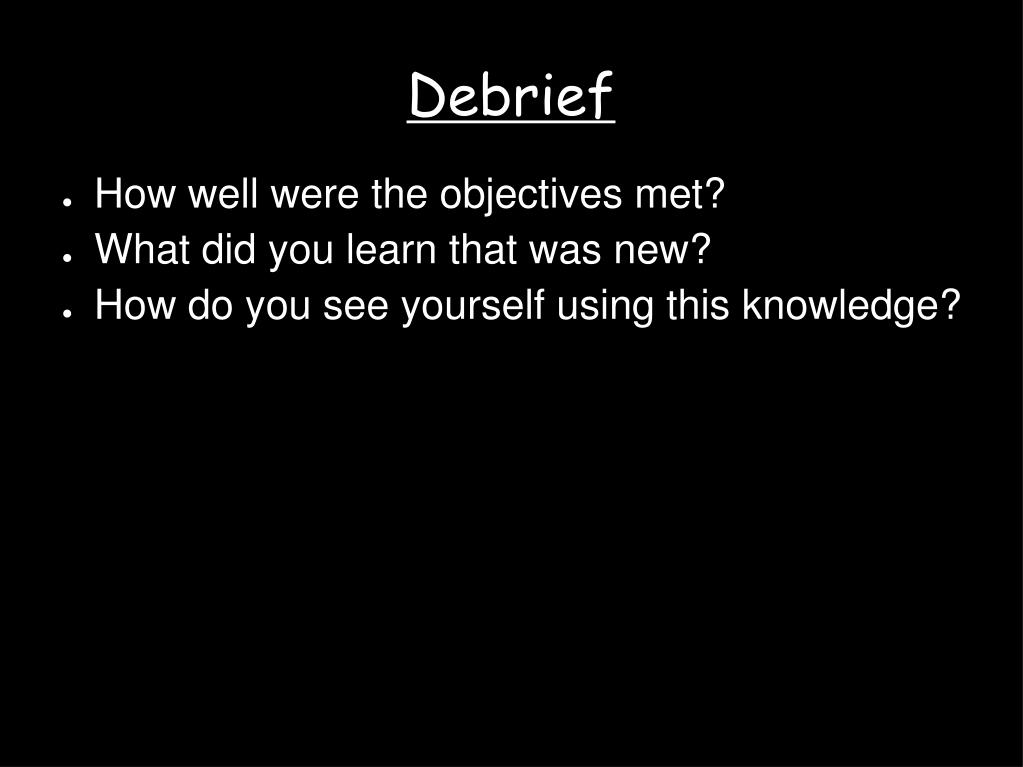 Debrief

- How well were the objectives met?
- What did you learn that was new?
- How do you see yourself using this knowledge?